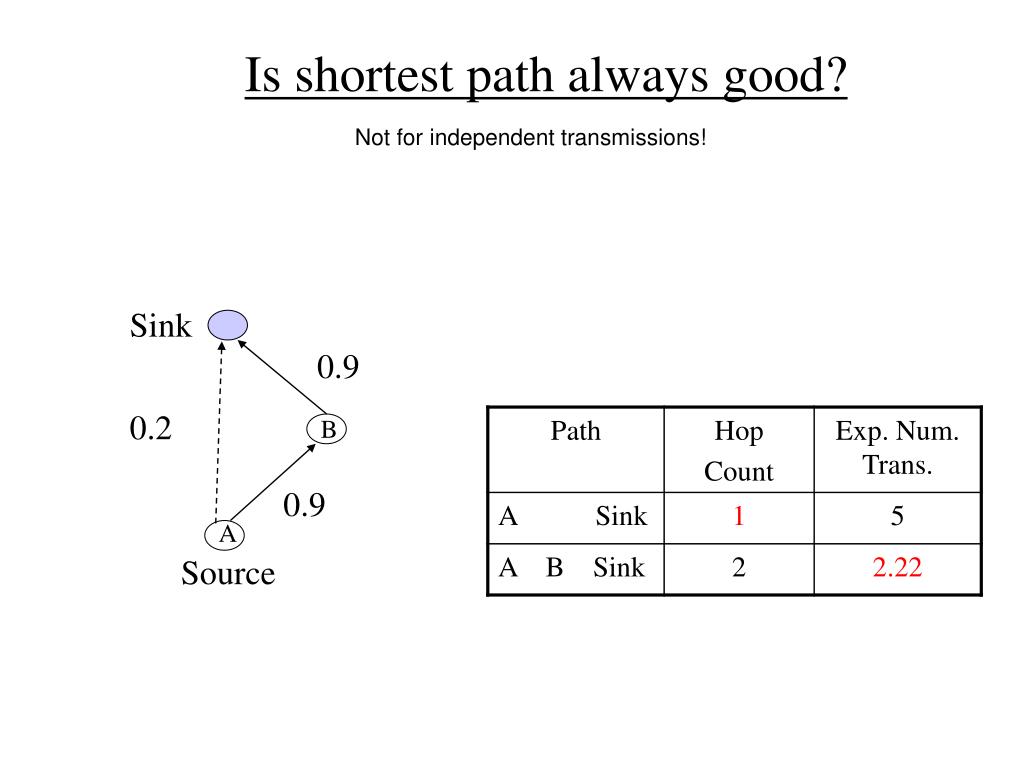 Is shortest path always good?

Not for independent transmissions!

Sink

0.9

0.2

B

0.9

A

Source

| Path | Hop Count | Exp. Num. Trans. |
|---|---|---|
| A Sink | 1 | 5 |
| A B Sink | 2 | 2.22 |